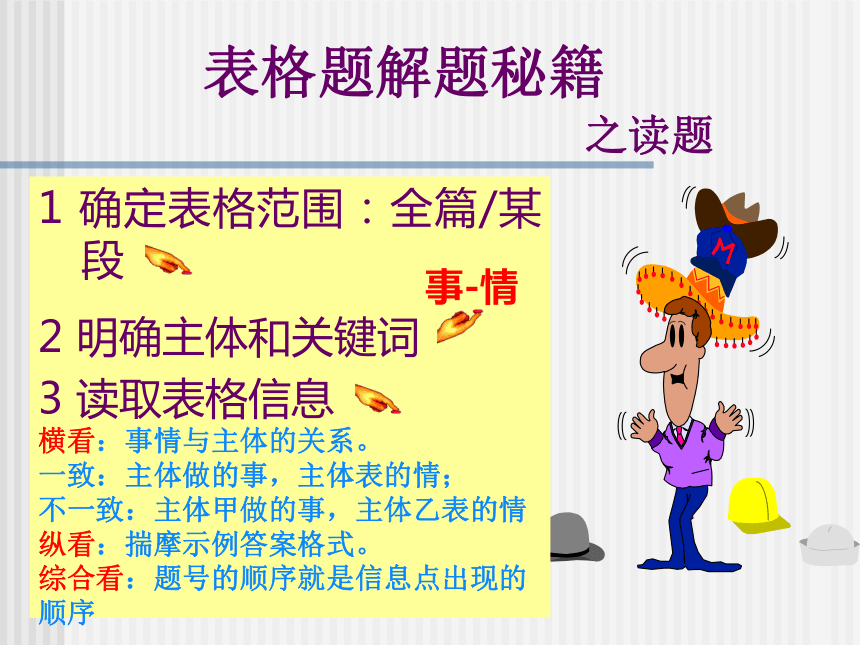 表格题解题秘籍

之读题

1 确定表格范围：全篇/某段

事-情

2 明确主体和关键词

3 读取表格信息

横看：事情与主体的关系。
一致：主体做的事，主体表的情；
不一致：主体甲做的事，主体乙表的情
纵看：揣摩示例答案格式。
综合看：题号的顺序就是信息点出现的顺序

M